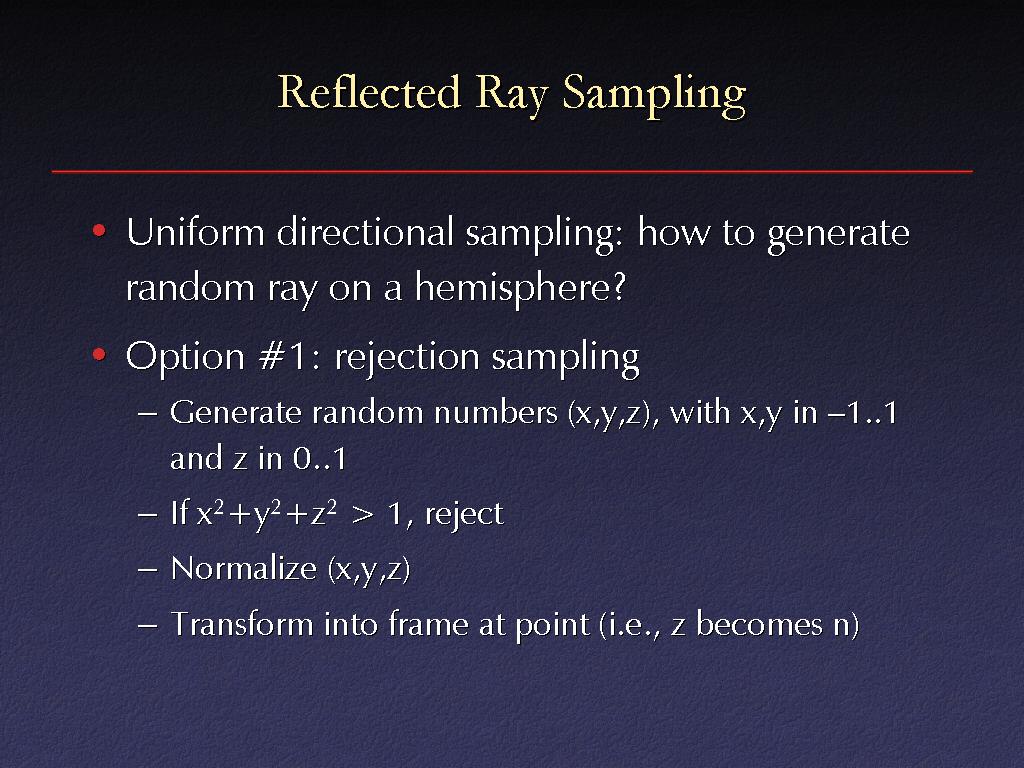 Reflected Ray Sampling

• Uniform directional sampling: how to generate random ray on a hemisphere?

• Option #1: rejection sampling

– Generate random numbers (x,y,z), with x,y in –1..1 and z in 0..1

– If $x^2+y^2+z^2 > 1$, reject

– Normalize (x,y,z)

– Transform into frame at point (i.e., z becomes n)